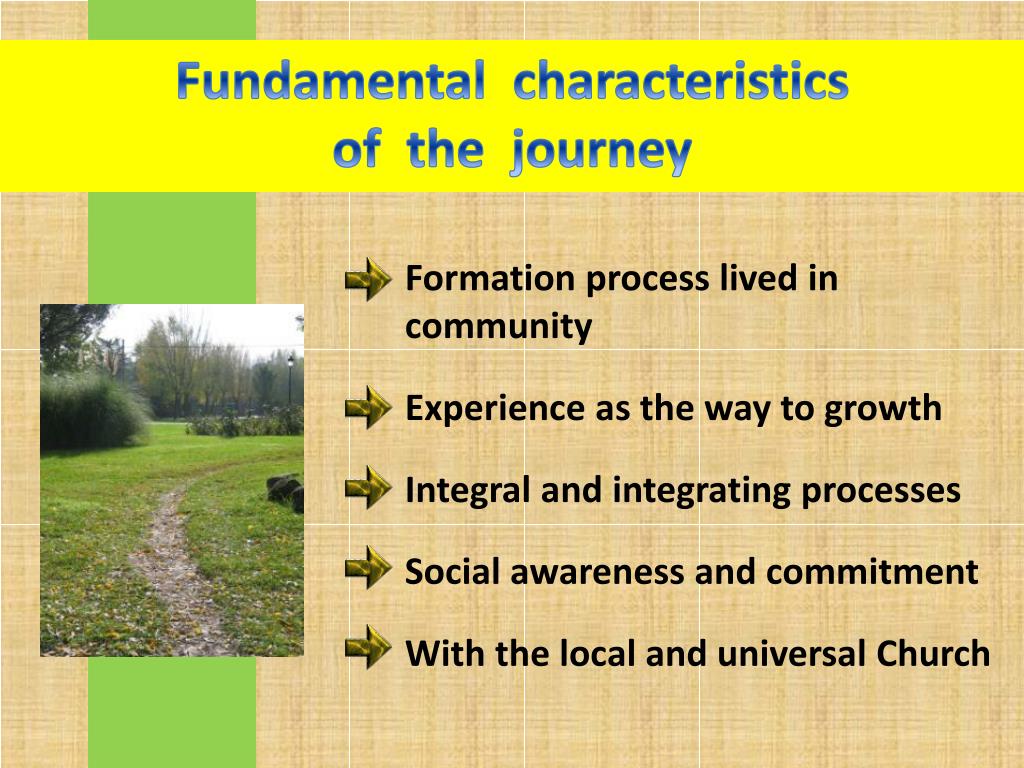 Fundamental characteristics of the journey

Formation process lived in community

Experience as the way to growth

Integral and integrating processes

Social awareness and commitment

With the local and universal Church